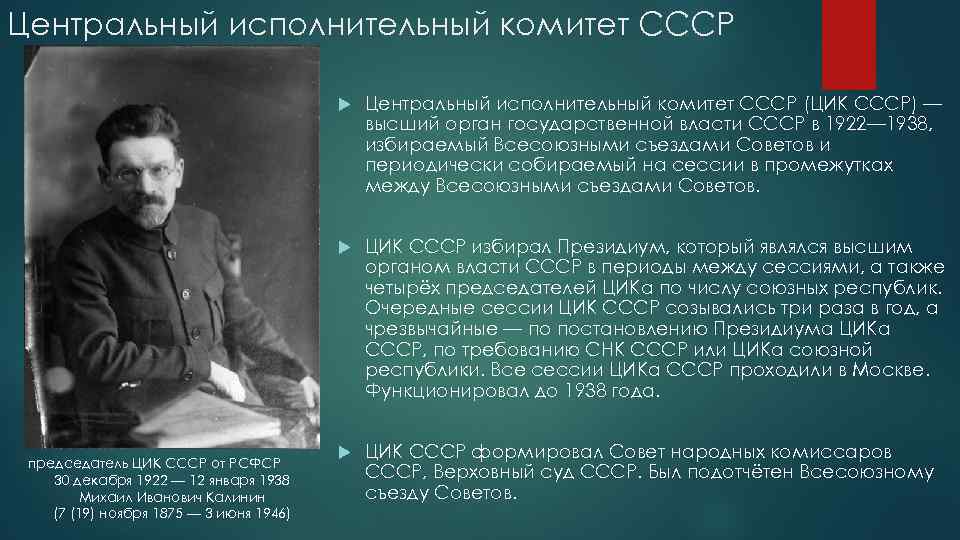 Центральный исполнительный комитет СССР

Центральный исполнительный комитет СССР (ЦИК СССР) — высший орган государственной власти СССР в 1922—1938, избираемый Всесоюзными съездами Советов и периодически собираемый на сессии в промежутках между Всесоюзными съездами Советов.

ЦИК СССР избирал Президиум, который являлся высшим органом власти СССР в периоды между сессиями, а также четырёх председателей ЦИКа по числу союзных республик. Очередные сессии ЦИК СССР созывались три раза в год, а чрезвычайные — по постановлению Президиума ЦИКа СССР, по требованию СНК СССР или ЦИКа союзной республики. Все сессии ЦИКа СССР проходили в Москве. Функционировал до 1938 года.

ЦИК СССР формировал Совет народных комиссаров СССР, Верховный суд СССР. Был подотчётен Всесоюзному съезду Советов.

председатель ЦИК СССР от РСФСР 30 декабря 1922 — 12 января 1938 Михаил Иванович Калинин (7 (19) ноября 1875 — 3 июня 1946)